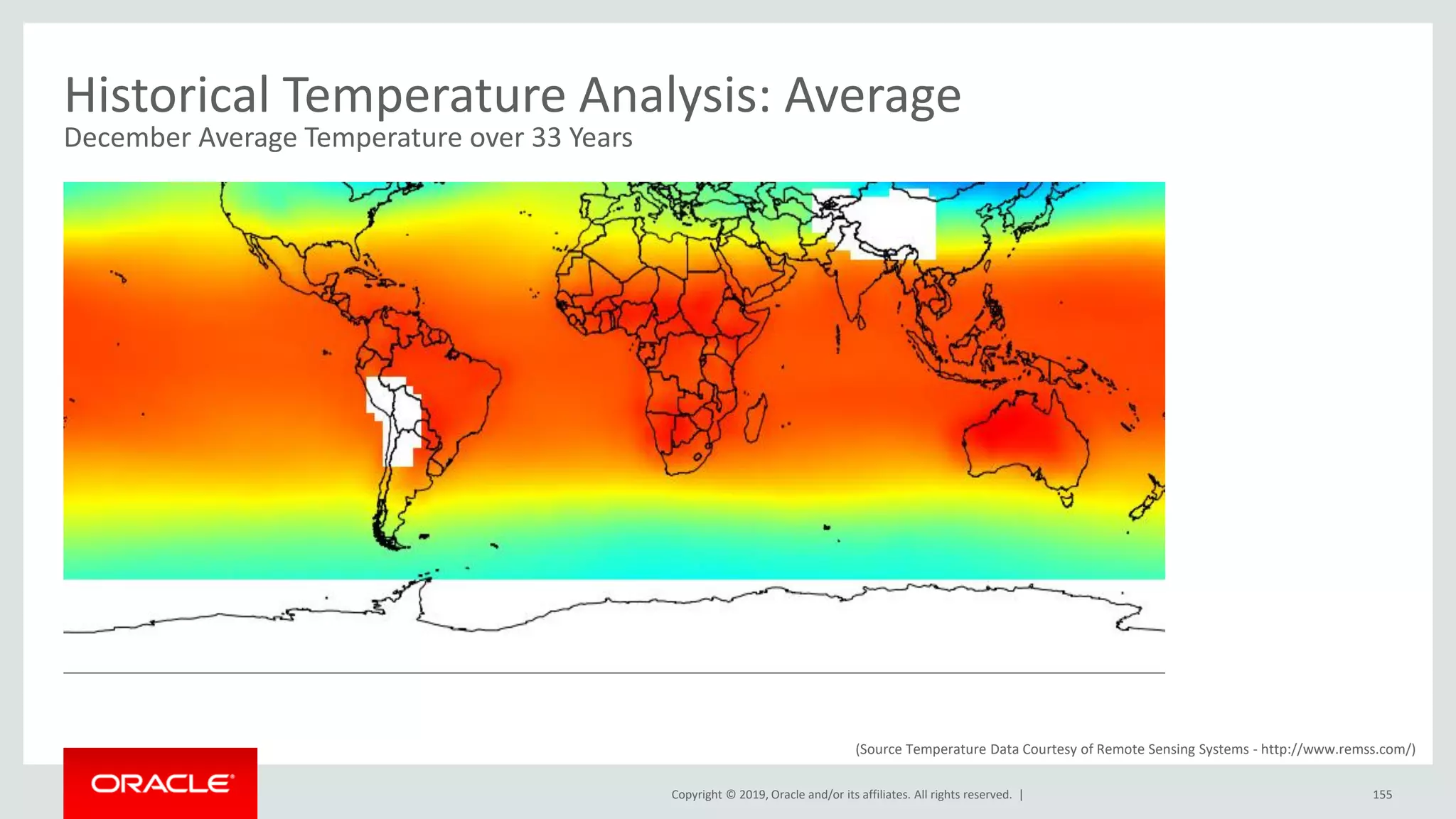 Historical Temperature Analysis: Average
December Average Temperature over 33 Years

(Source Temperature Data Courtesy of Remote Sensing Systems - http://www.remss.com/)

ORACLE

Copyright © 2019, Oracle and/or its affiliates. All rights reserved. |

155